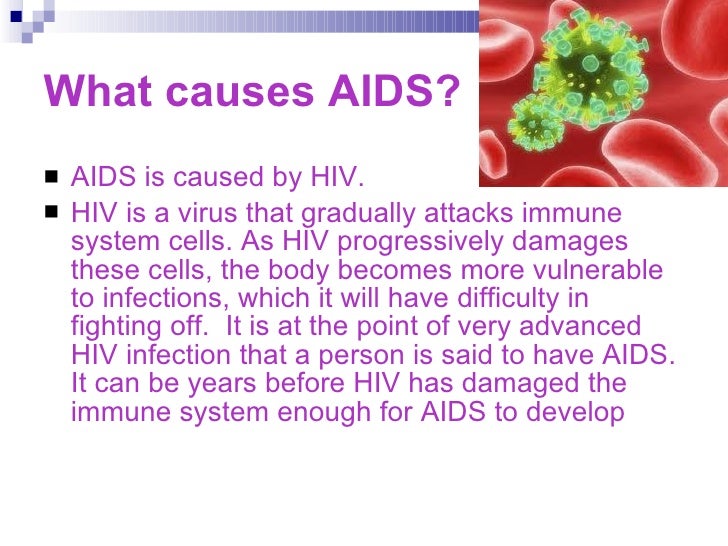 What causes AIDS?

- AIDS is caused by HIV.
- HIV is a virus that gradually attacks immune system cells. As HIV progressively damages these cells, the body becomes more vulnerable to infections, which it will have difficulty in fighting off. It is at the point of very advanced HIV infection that a person is said to have AIDS. It can be years before HIV has damaged the immune system enough for AIDS to develop